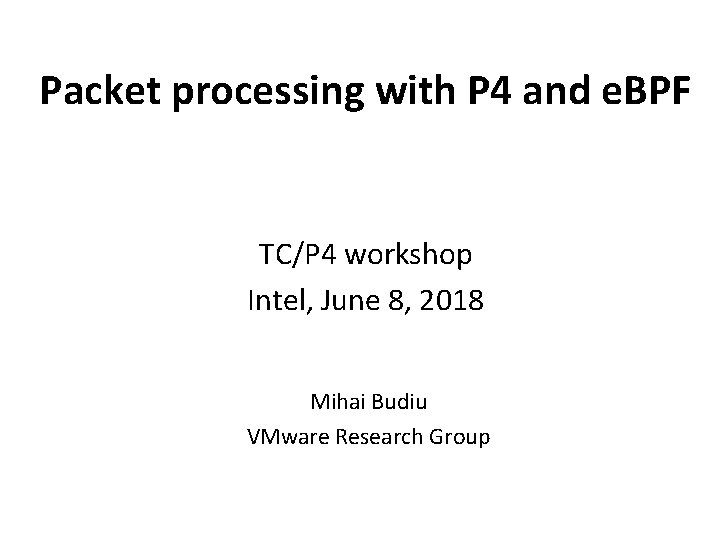 Packet processing with P4 and eBPF

TC/P4 workshop
Intel, June 8, 2018

Mihai Budiu
VMware Research Group